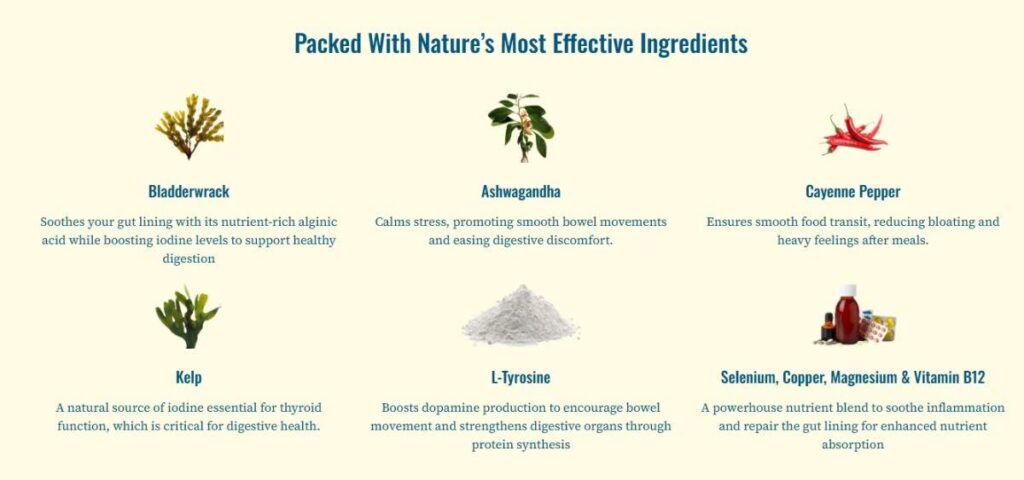 Packed With Nature's Most Effective Ingredients

Bladderwrack

Soothes your gut lining with its nutrient-rich alginic acid while boosting iodine levels to support healthy digestion

Ashwagandha

Calms stress, promoting smooth bowel movements and easing digestive discomfort.

Cayenne Pepper

Ensures smooth food transit, reducing bloating and heavy feelings after meals.

Kelp

A natural source of iodine essential for thyroid function, which is critical for digestive health.

L-Tyrosine

Boosts dopamine production to encourage bowel movement and strengthens digestive organs through protein synthesis

Selenium, Copper, Magnesium & Vitamin B12

A powerhouse nutrient blend to soothe inflammation and repair the gut lining for enhanced nutrient absorption